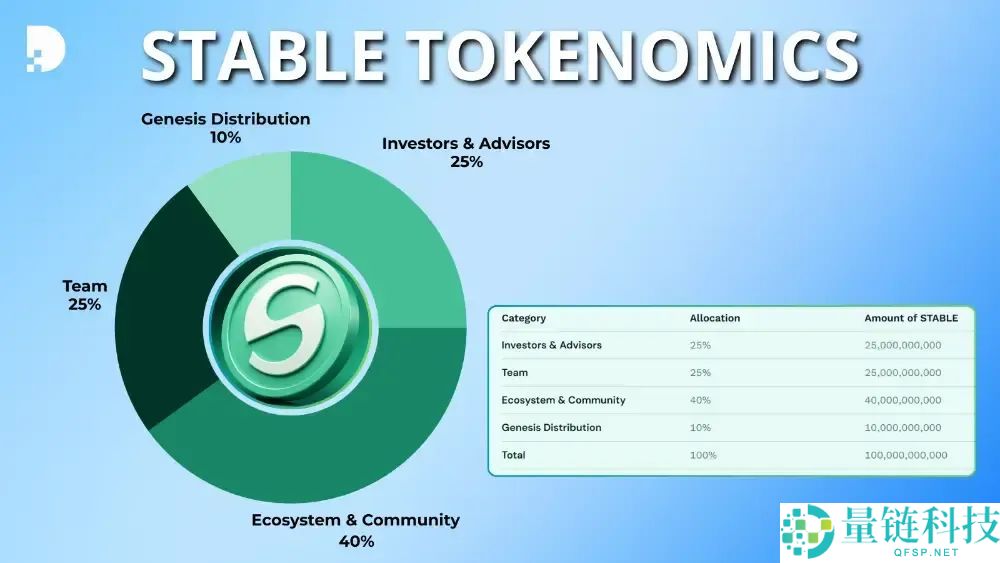 STABLE TOKENOMICS

Genesis Distribution
10%

Investors & Advisors
25%

Team
25%

Ecosystem & Community
40%

| Category | Allocation | Amount of STABLE |
|---|---|---|
| Investors & Advisors | 25% | 25,000,000,000 |
| Team | 25% | 25,000,000,000 |
| Ecosystem & Community | 40% | 40,000,000,000 |
| Genesis Distribution | 10% | 10,000,000,000 |
| Total | 100% | 100,000,000,000 |

量链科技
QFSP.NET